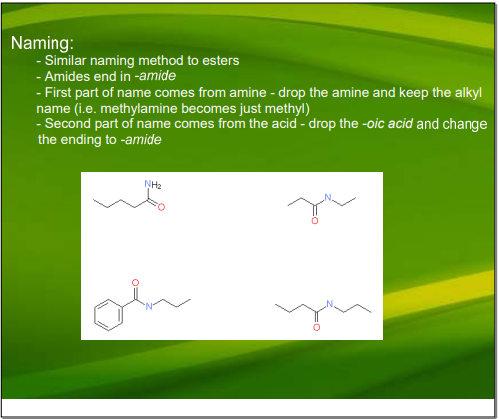 Naming:

- Similar naming method to esters
- Amides end in -amide
- First part of name comes from amine - drop the amine and keep the alkyl name (i.e. methylamine becomes just methyl)
- Second part of name comes from the acid - drop the -oic acid and change the ending to -amide

$NH_2$
O

N
O

O
N

N
O